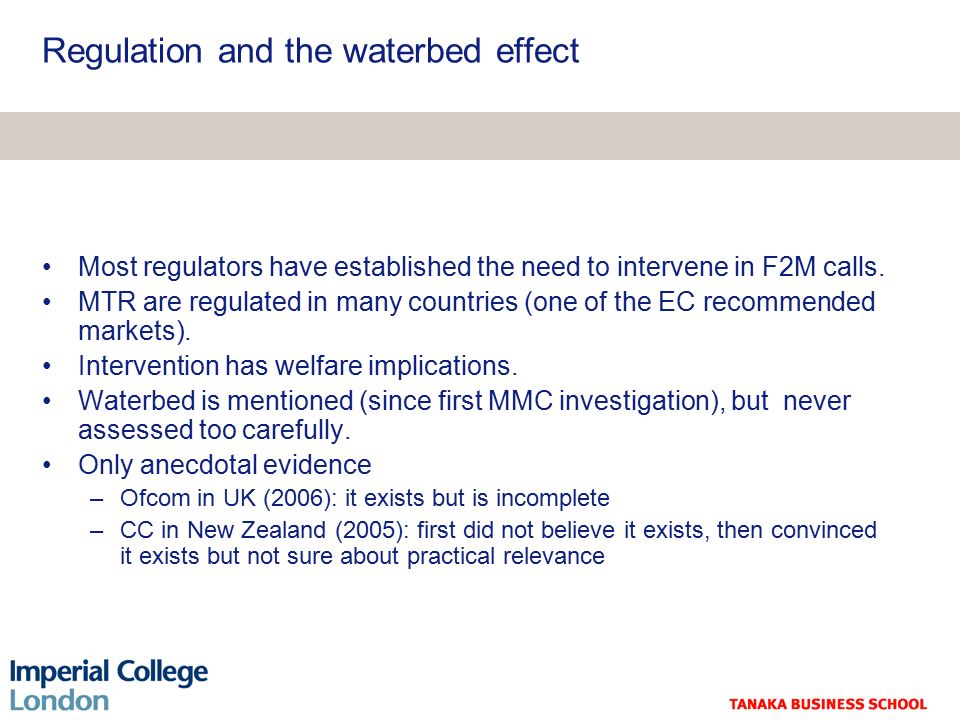 Regulation and the waterbed effect

• Most regulators have established the need to intervene in F2M calls.
• MTR are regulated in many countries (one of the EC recommended markets).
• Intervention has welfare implications.
• Waterbed is mentioned (since first MMC investigation), but never assessed too carefully.
• Only anecdotal evidence
– Ofcom in UK (2006): it exists but is incomplete
– CC in New Zealand (2005): first did not believe it exists, then convinced it exists but not sure about practical relevance

Imperial College London

TANAKA BUSINESS SCHOOL